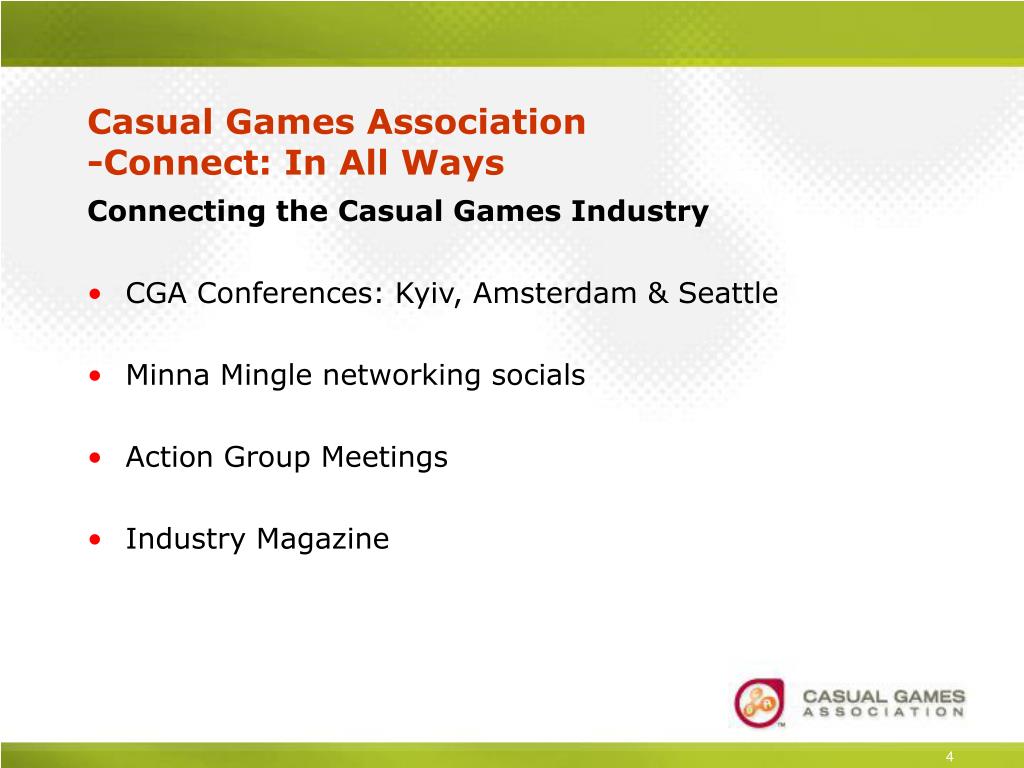 Casual Games Association
-Connect: In All Ways

Connecting the Casual Games Industry

• CGA Conferences: Kyiv, Amsterdam & Seattle

• Minna Mingle networking socials

• Action Group Meetings

• Industry Magazine

CASUAL GAMES ASSOCIATION

4